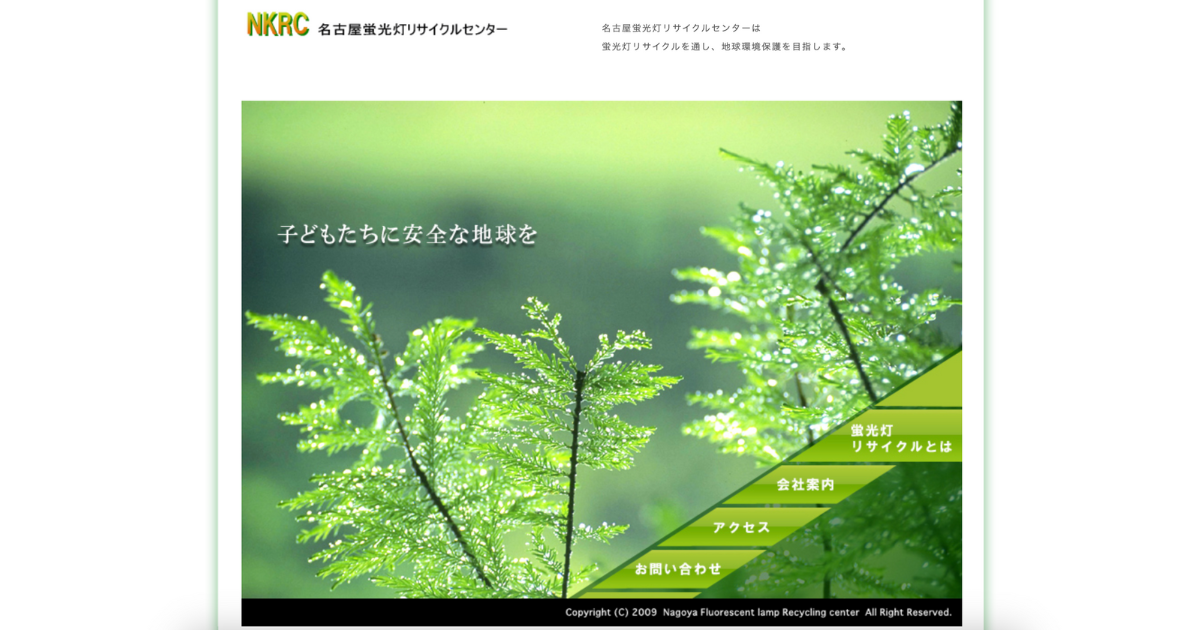 NKRC 名古屋蛍光灯リサイクルセンター

名古屋蛍光灯リサイクルセンターは
蛍光灯リサイクルを通し、地球環境保護を目指します。

子どもたちに安全な地球を

蛍光灯
リサイクルとは

会社案内

アクセス

お問い合わせ

Copyright (C) 2009 Nagoya Fluorescent lamp Recycling center All Right Reserved.